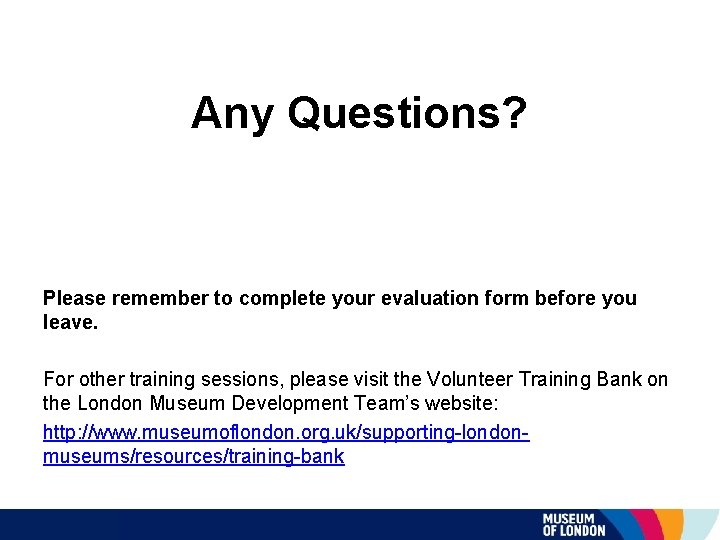 Any Questions?

Please remember to complete your evaluation form before you leave.

For other training sessions, please visit the Volunteer Training Bank on the London Museum Development Team's website:

http://www.museumoflondon.org.uk/supporting-london-museums/resources/training-bank

MUSEUM OF LONDON